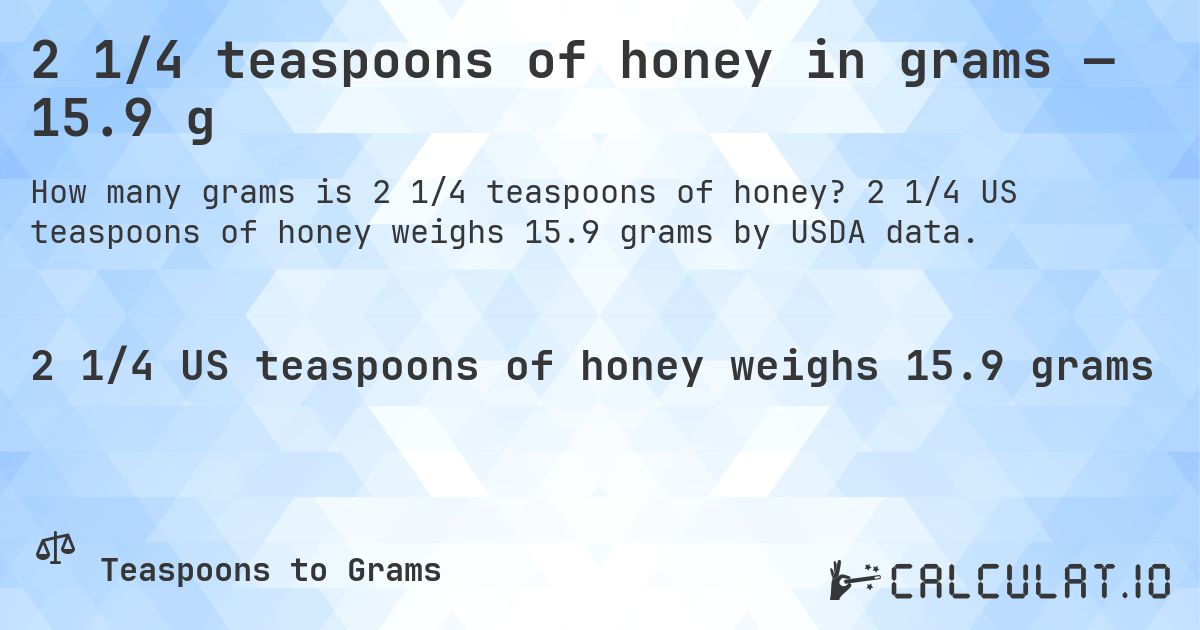 2 1/4 teaspoons of honey in grams — 15.9 g

How many grams is 2 1/4 teaspoons of honey? 2 1/4 US teaspoons of honey weighs 15.9 grams by USDA data.

2 1/4 US teaspoons of honey weighs 15.9 grams

Teaspoons to Grams

CALCULAT.IO